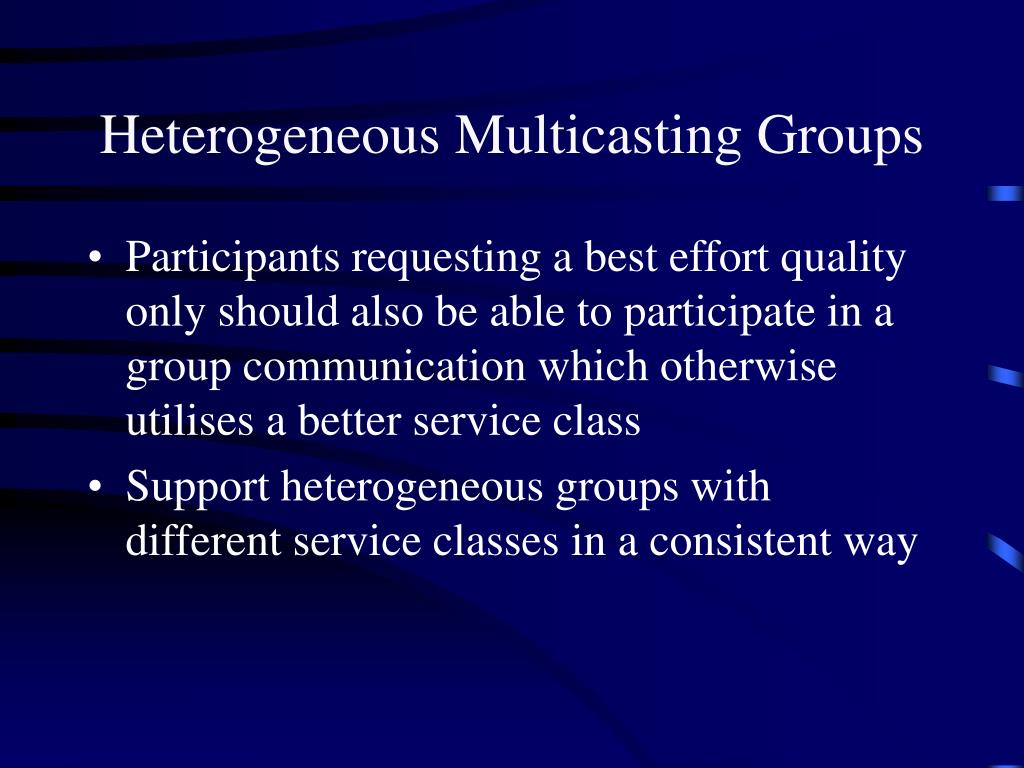 Heterogeneous Multicasting Groups

• Participants requesting a best effort quality only should also be able to participate in a group communication which otherwise utilises a better service class
• Support heterogeneous groups with different service classes in a consistent way